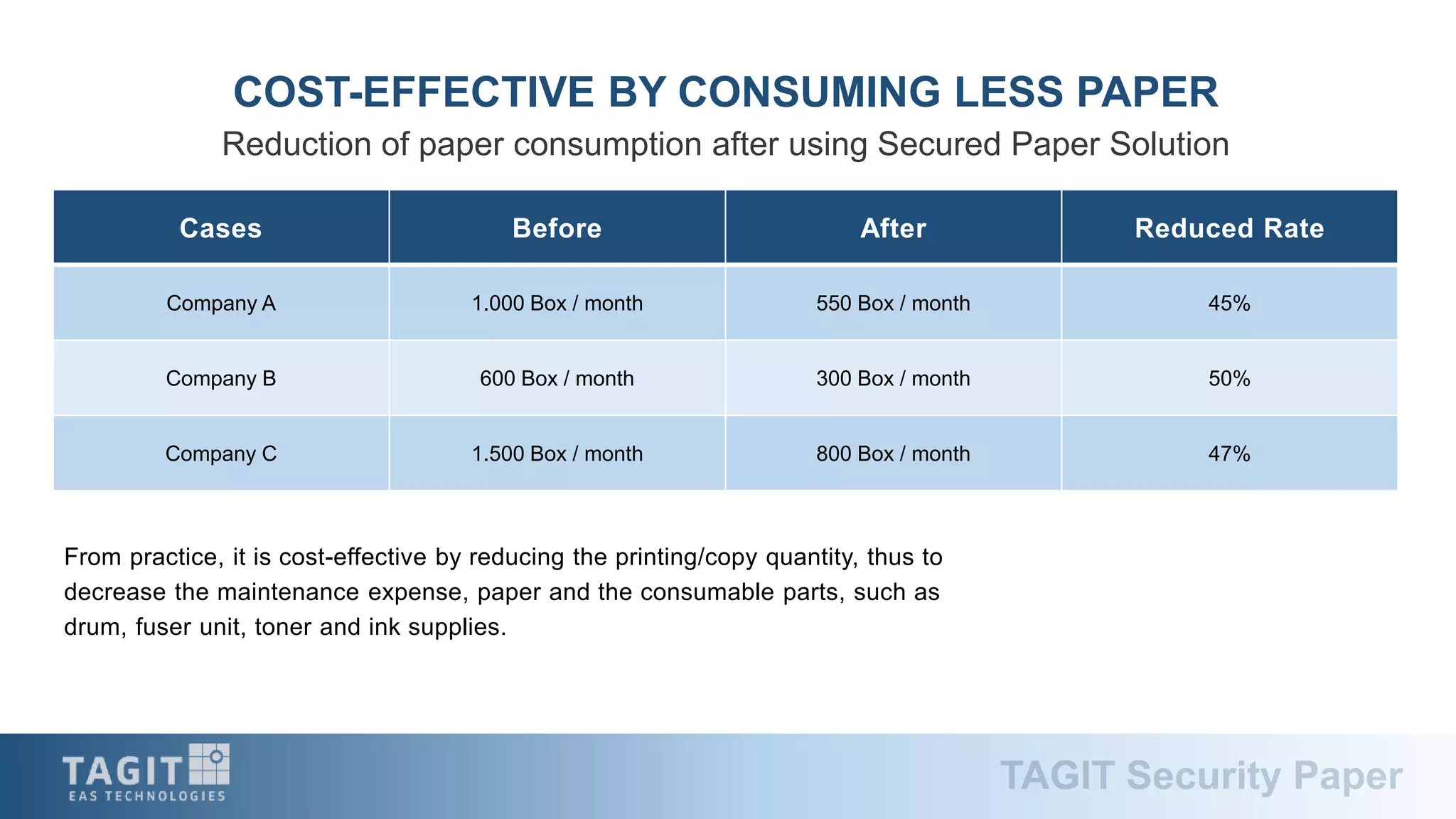 COST-EFFECTIVE BY CONSUMING LESS PAPER

Reduction of paper consumption after using Secured Paper Solution

| Cases | Before | After | Reduced Rate |
|---|---|---|---|
| Company A | 1.000 Box / month | 550 Box / month | 45% |
| Company B | 600 Box / month | 300 Box / month | 50% |
| Company C | 1.500 Box / month | 800 Box / month | 47% |

From practice, it is cost-effective by reducing the printing/copy quantity, thus to decrease the maintenance expense, paper and the consumable parts, such as drum, fuser unit, toner and ink supplies.

TAGIT EAS TECHNOLOGIES

TAGIT Security Paper